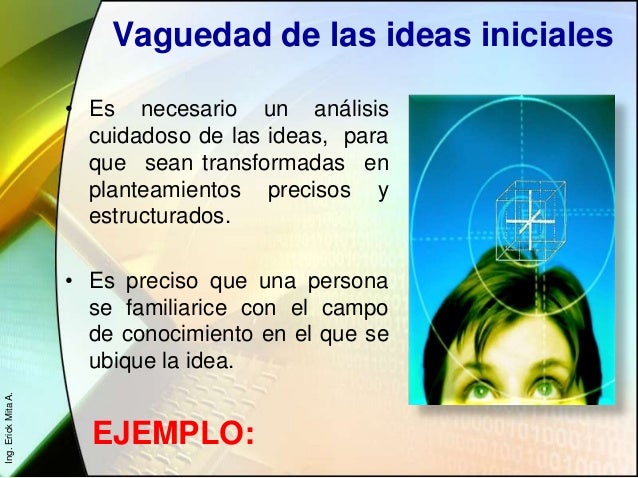 Vaguedad de las ideas iniciales

• Es necesario un análisis cuidadoso de las ideas, para que sean transformadas en planteamientos precisos y estructurados.

• Es preciso que una persona se familiarice con el campo de conocimiento en el que se ubique la idea.

EJEMPLO:

Ing. Erick Mita A.